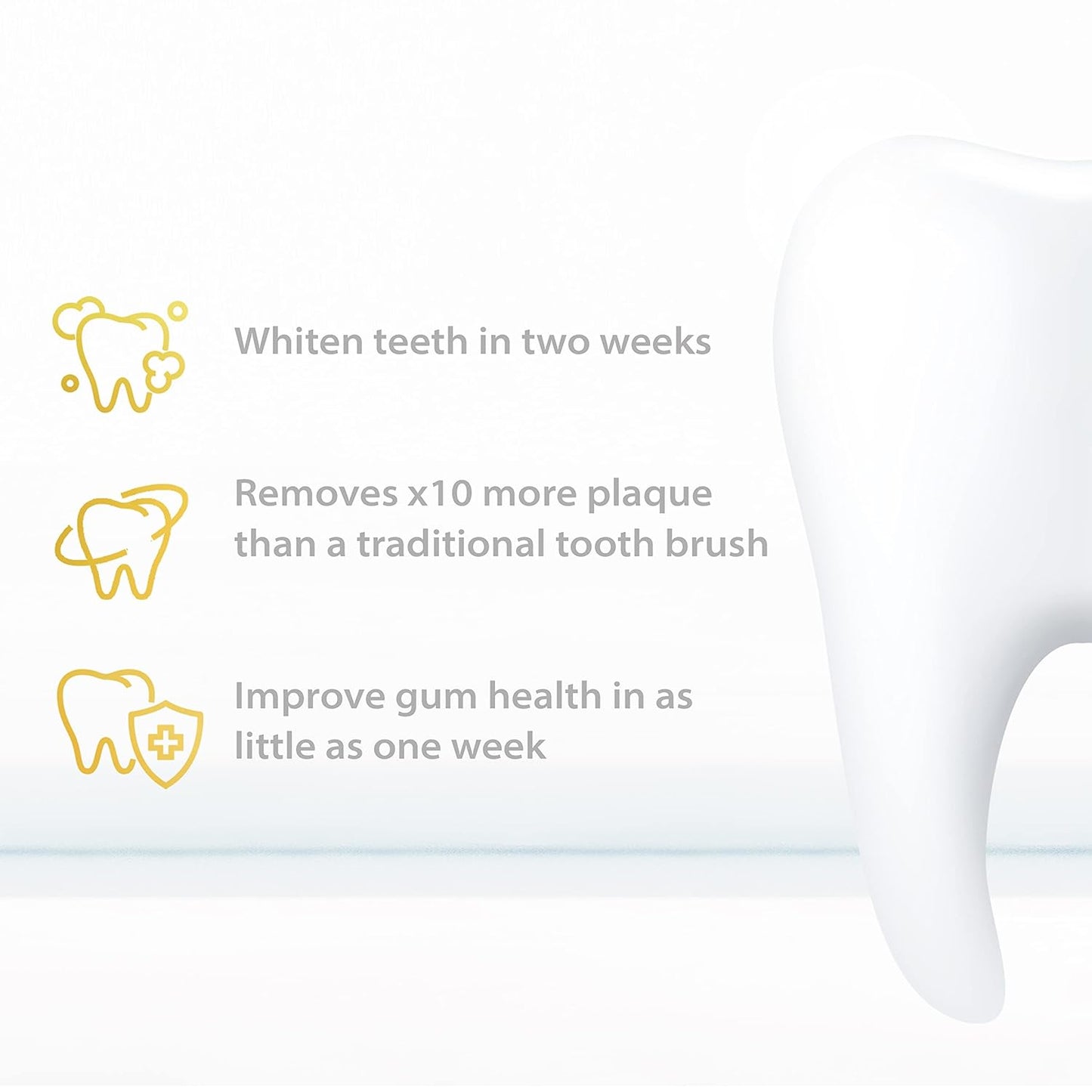 Whiten teeth in two weeks

Removes x10 more plaque than a traditional tooth brush

Improve gum health in as little as one week